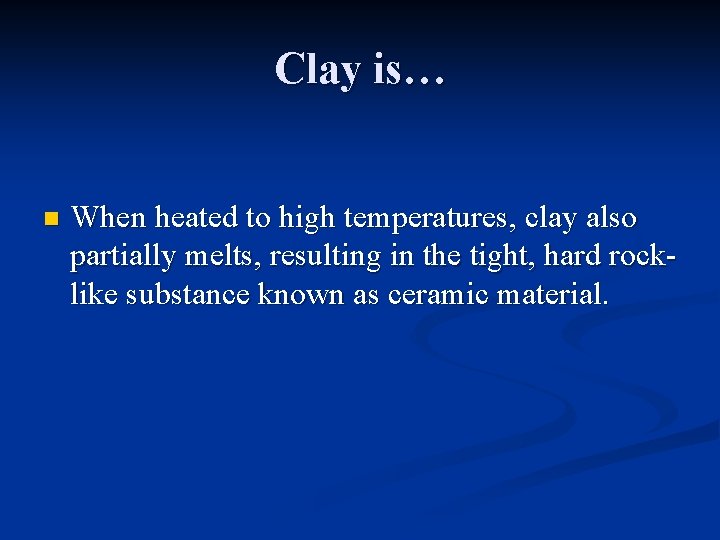 Clay is…

When heated to high temperatures, clay also partially melts, resulting in the tight, hard rock-like substance known as ceramic material.